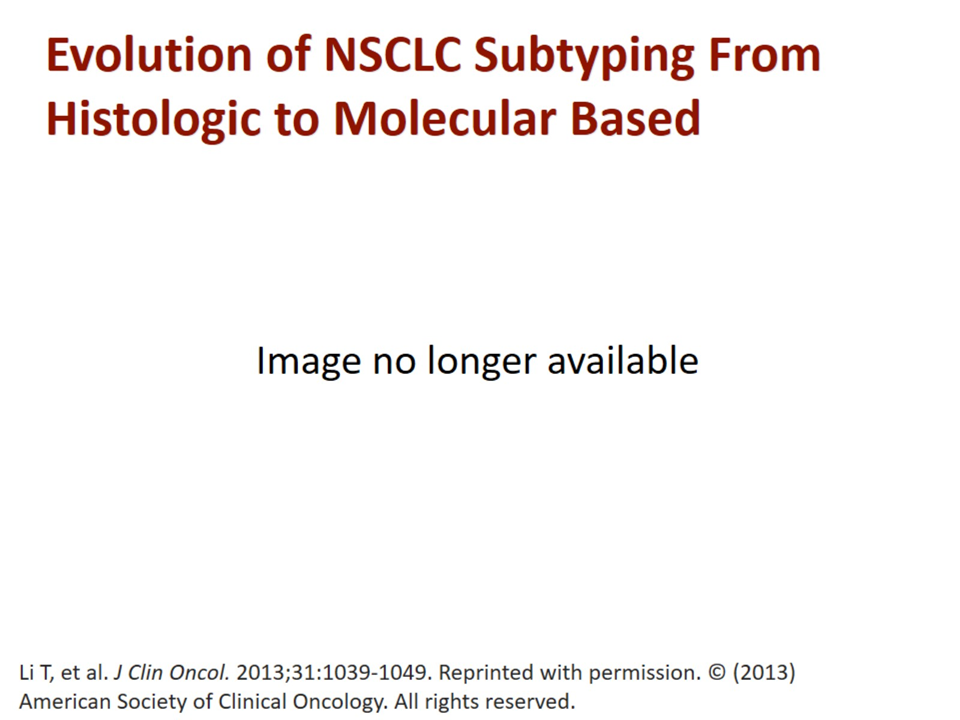 Evolution of NSCLC Subtyping From Histologic to Molecular Based

Image no longer available

Li T, et al. J Clin Oncol. 2013;31:1039-1049. Reprinted with permission. © (2013) American Society of Clinical Oncology. All rights reserved.